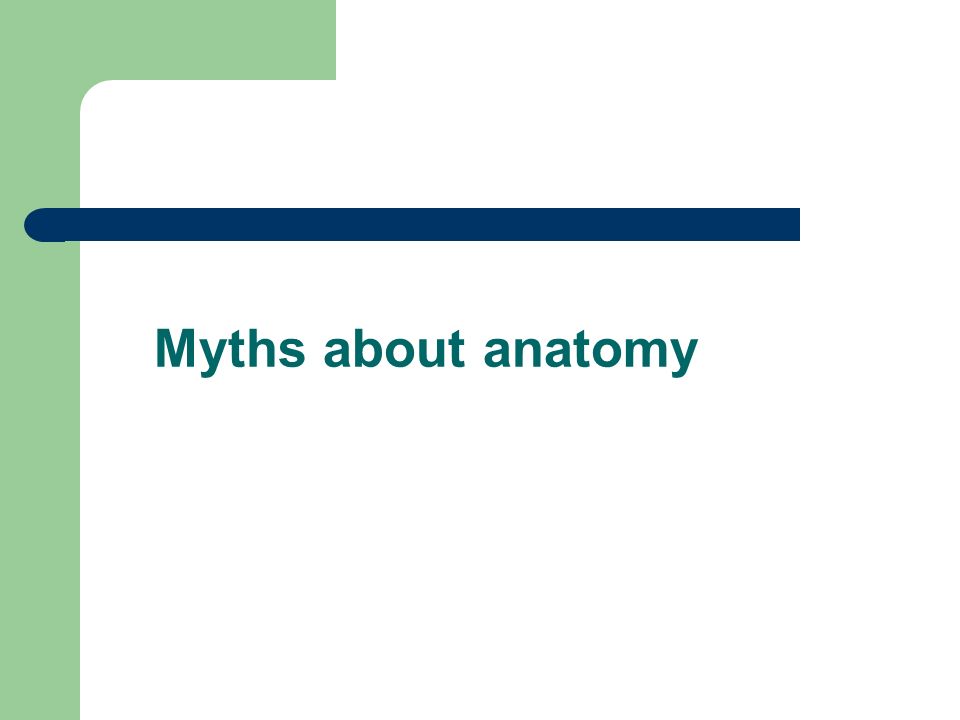 Myths about anatomy